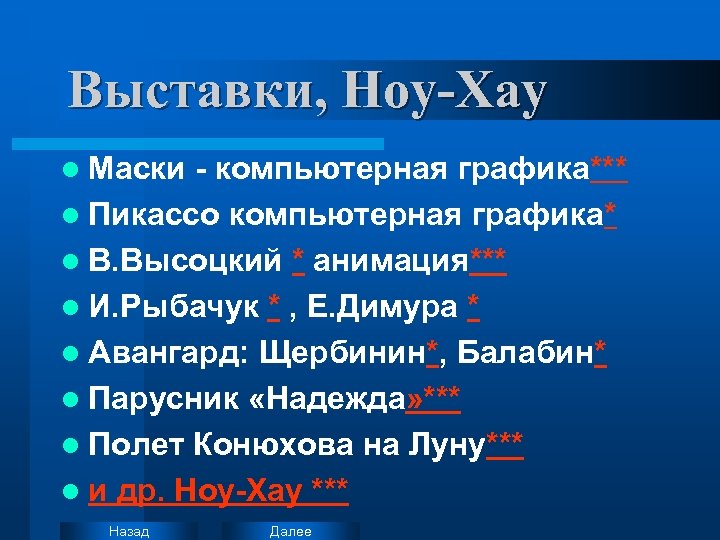 Выставки, Ноу-Хау

- Маски - компьютерная графика***
- Пикассо компьютерная графика*
- В.Высоцкий * анимация***
- И.Рыбачук * , Е.Димура *
- Авангард: Щербинин*, Балабин*
- Парусник «Надежда»***
- Полет Конюхова на Луну***
- и др. Ноу-Хау ***

Назад

Далее